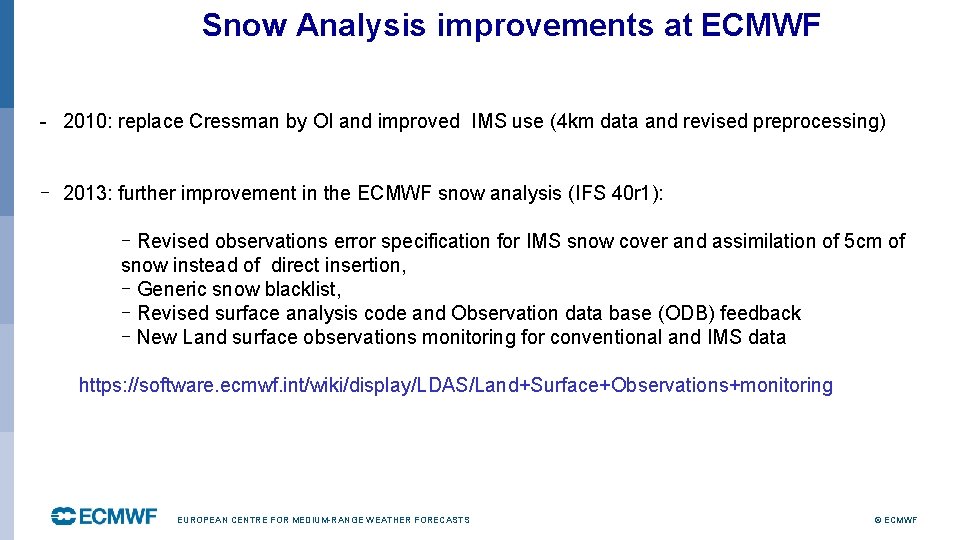 Snow Analysis improvements at ECMWF

- 2010: replace Cressman by OI and improved IMS use (4km data and revised preprocessing)

- 2013: further improvement in the ECMWF snow analysis (IFS 40r1):

- Revised observations error specification for IMS snow cover and assimilation of 5cm of snow instead of direct insertion,
- Generic snow blacklist,
- Revised surface analysis code and Observation data base (ODB) feedback
- New Land surface observations monitoring for conventional and IMS data

https://software.ecmwf.int/wiki/display/LDAS/Land+Surface+Observations+monitoring

ECMWF EUROPEAN CENTRE FOR MEDIUM-RANGE WEATHER FORECASTS © ECMWF